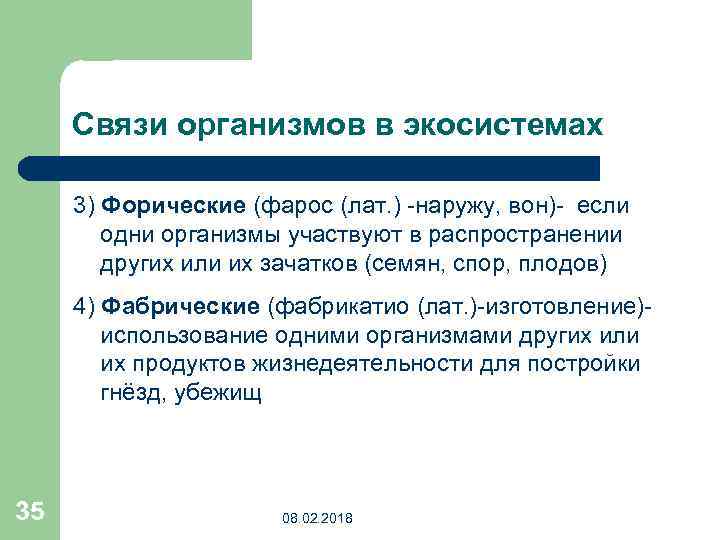 Связи организмов в экосистемах

3) Форические (фарос (лат.) -наружу, вон)- если одни организмы участвуют в распространении других или их зачатков (семян, спор, плодов)

4) Фабрические (фабрикатио (лат.)-изготовление)- использование одними организмами других или их продуктов жизнедеятельности для постройки гнёзд, убежищ

35

08.02.2018